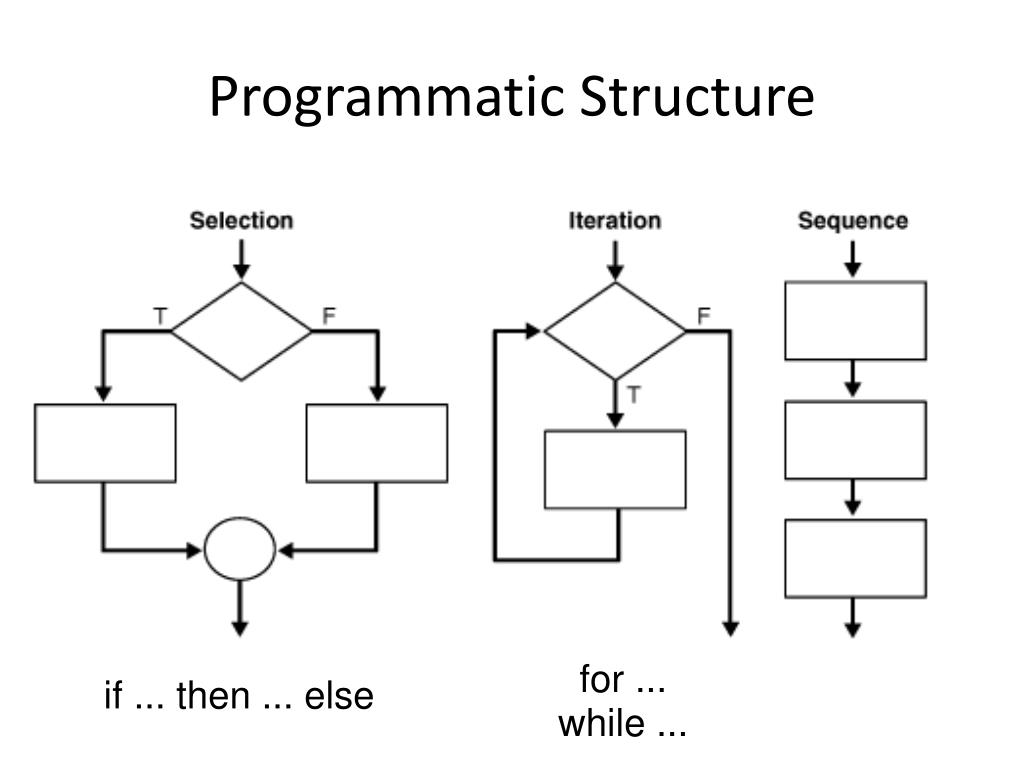 Programmatic Structure

Selection

T

F

if ... then ... else

Iteration

F

T

for ...
while ...

Sequence